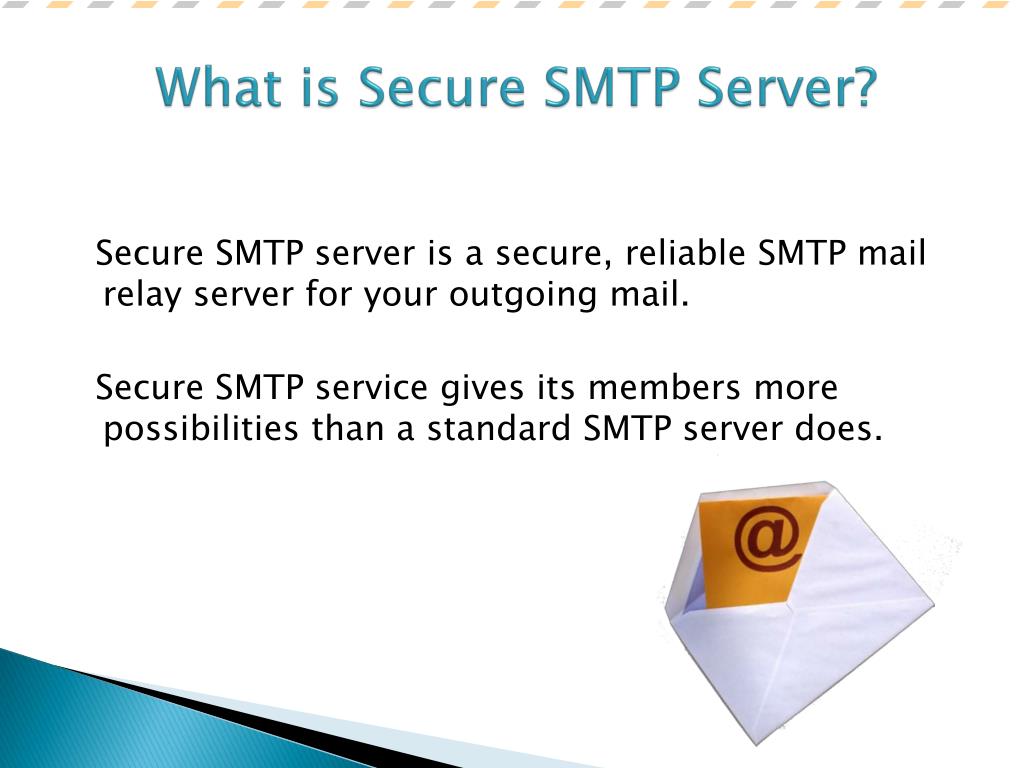 What is Secure SMTP Server?

Secure SMTP server is a secure, reliable SMTP mail relay server for your outgoing mail.

Secure SMTP service gives its members more possibilities than a standard SMTP server does.

@